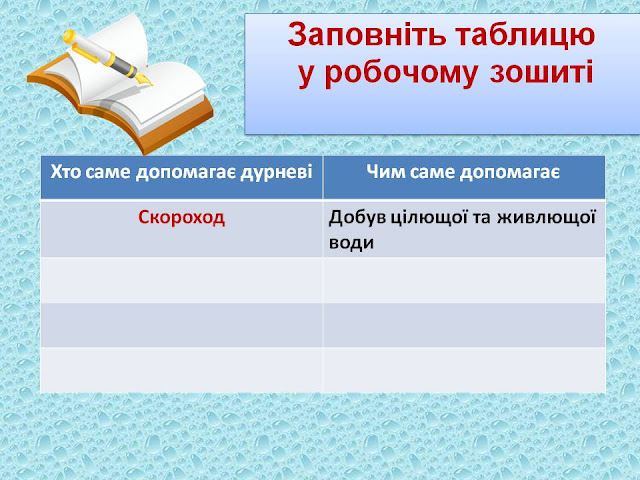 Заповніть таблицю
у робочому зошиті

| Хто саме допомагає дурневі | Чим саме допомагає |
|---|---|
| Скороход | Добув цілющої та живлющої води |
| | |
| | |
| | |